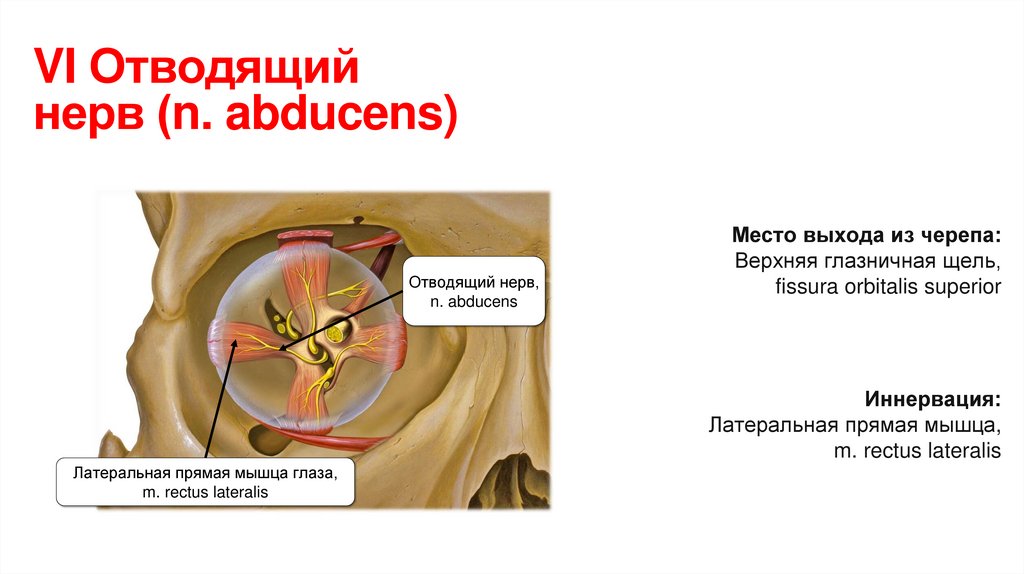 VI Отводящий нерв (n. abducens)

Отводящий нерв, n. abducens

Латеральная прямая мышца глаза, m. rectus lateralis

Место выхода из черепа:
Верхняя глазничная щель, fissura orbitalis superior

Иннервация:
Латеральная прямая мышца, m. rectus lateralis